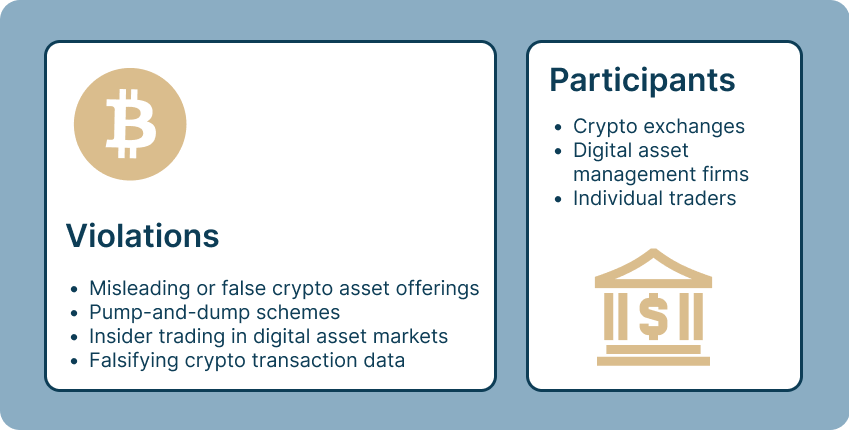 Violations

- Misleading or false crypto asset offerings
- Pump-and-dump schemes
- Insider trading in digital asset markets
- Falsifying crypto transaction data

Participants

- Crypto exchanges
- Digital asset management firms
- Individual traders